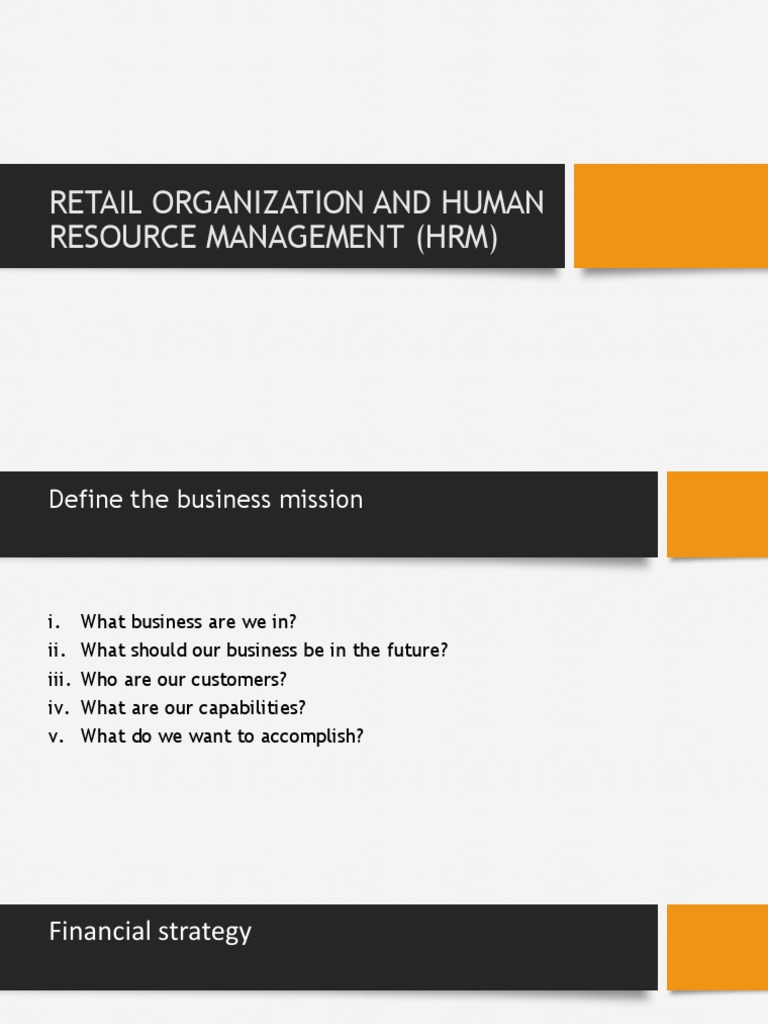 RETAIL ORGANIZATION AND HUMAN RESOURCE MANAGEMENT (HRM)

Define the business mission

i. What business are we in?
ii. What should our business be in the future?
iii. Who are our customers?
iv. What are our capabilities?
v. What do we want to accomplish?

Financial strategy